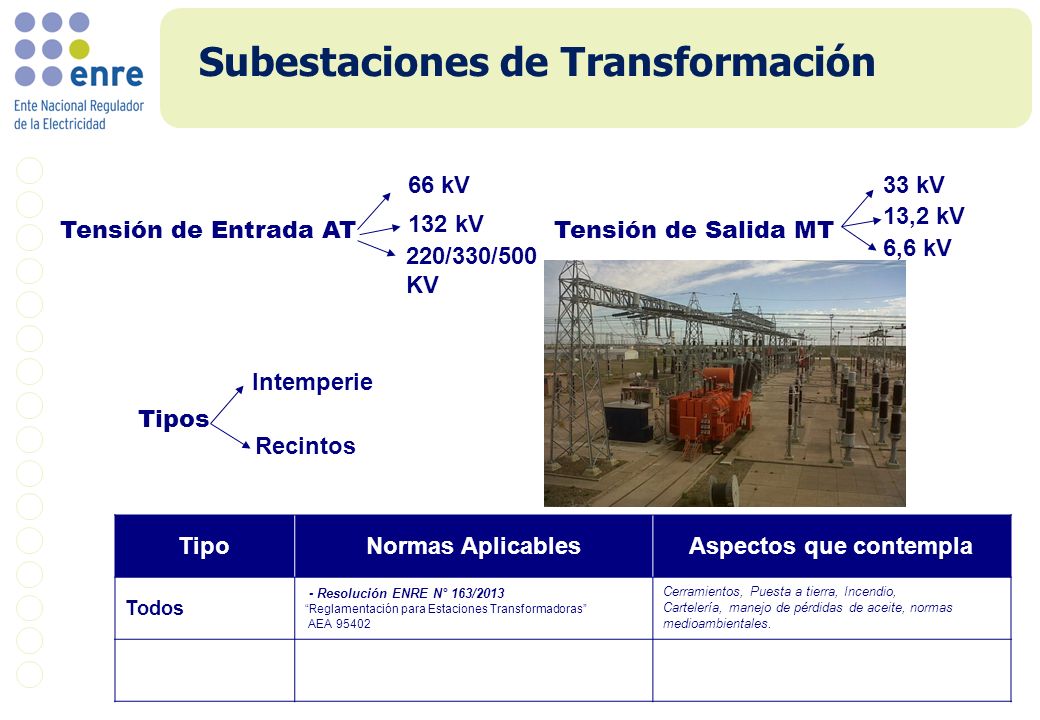 enre
Ente Nacional Regulador de la Electricidad

Subestaciones de Transformación

Tensión de Entrada AT
66 kV
132 kV
220/330/500 KV

Tensión de Salida MT
33 kV
13,2 kV
6,6 kV

Tipos
Intemperie
Recintos

| Tipo | Normas Aplicables | Aspectos que contempla |
|---|---|---|
| Todos | - Resolución ENRE N° 163/2013 "Reglamentación para Estaciones Transformadoras" AEA 95402 | Cerramientos, Puesta a tierra, Incendio, Cartelería, manejo de pérdidas de aceite, normas medioambientales. |
| | | |